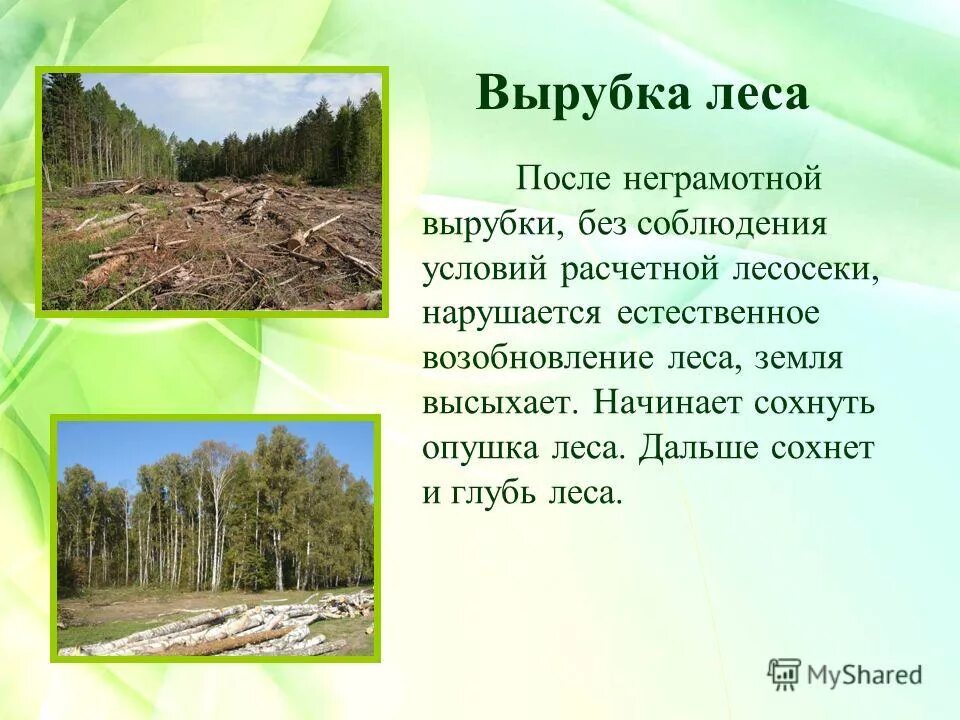 Вырубка леса

После неграмотной вырубки, без соблюдения условий расчетной лесосеки, нарушается естественное возобновление леса, земля высыхает. Начинает сохнуть опушка леса. Дальше сохнет и глубь леса.

MyShared